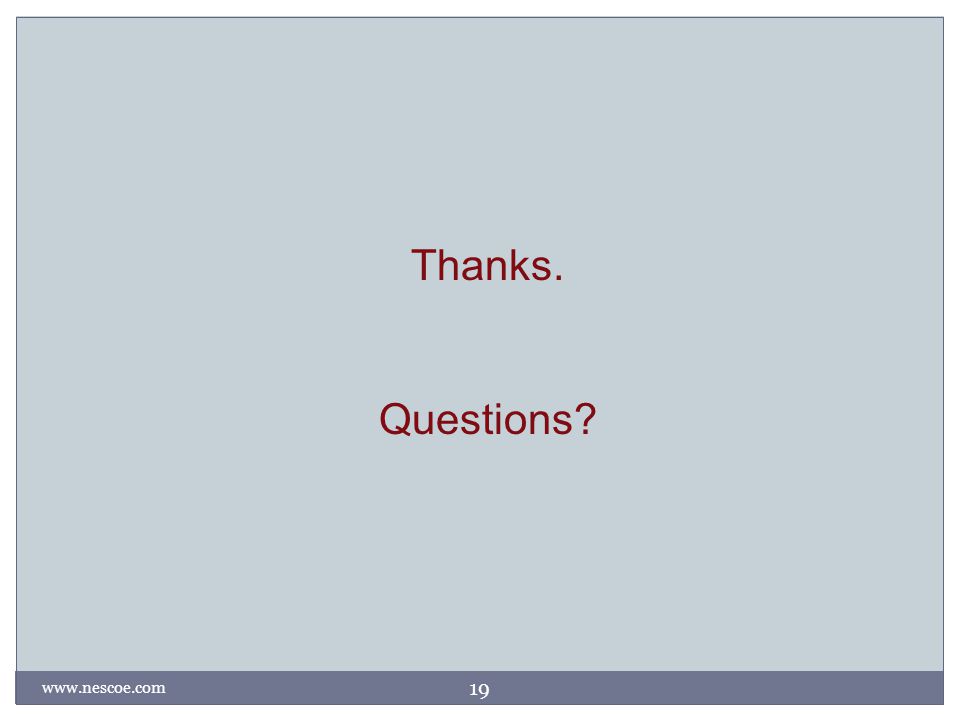 Thanks.

Questions?

www.nescoe.com

19